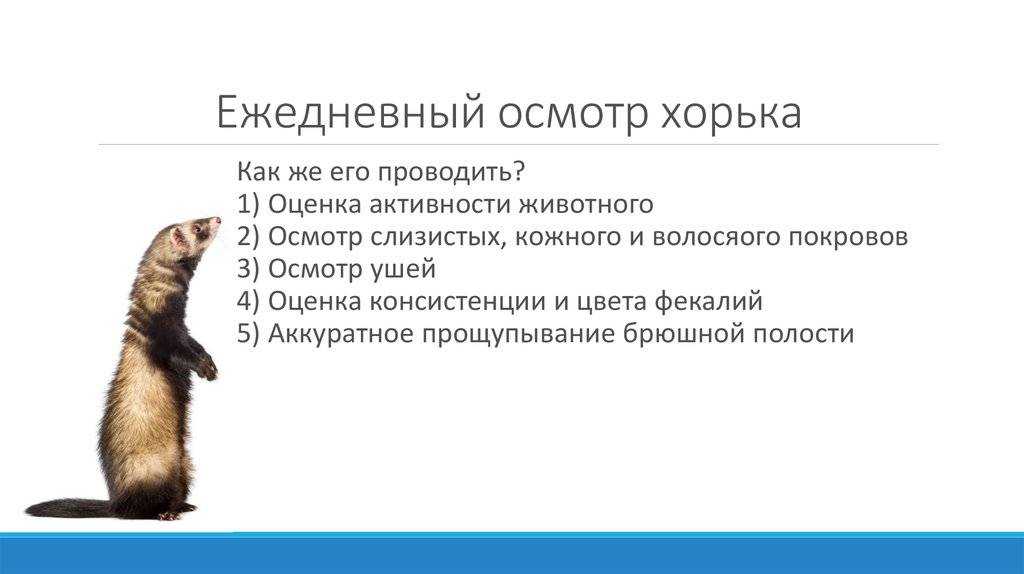 Ежедневный осмотр хорька

Как же его проводить?
1) Оценка активности животного
2) Осмотр слизистых, кожного и волосяого покровов
3) Осмотр ушей
4) Оценка консистенции и цвета фекалий
5) Аккуратное прощупывание брюшной полости